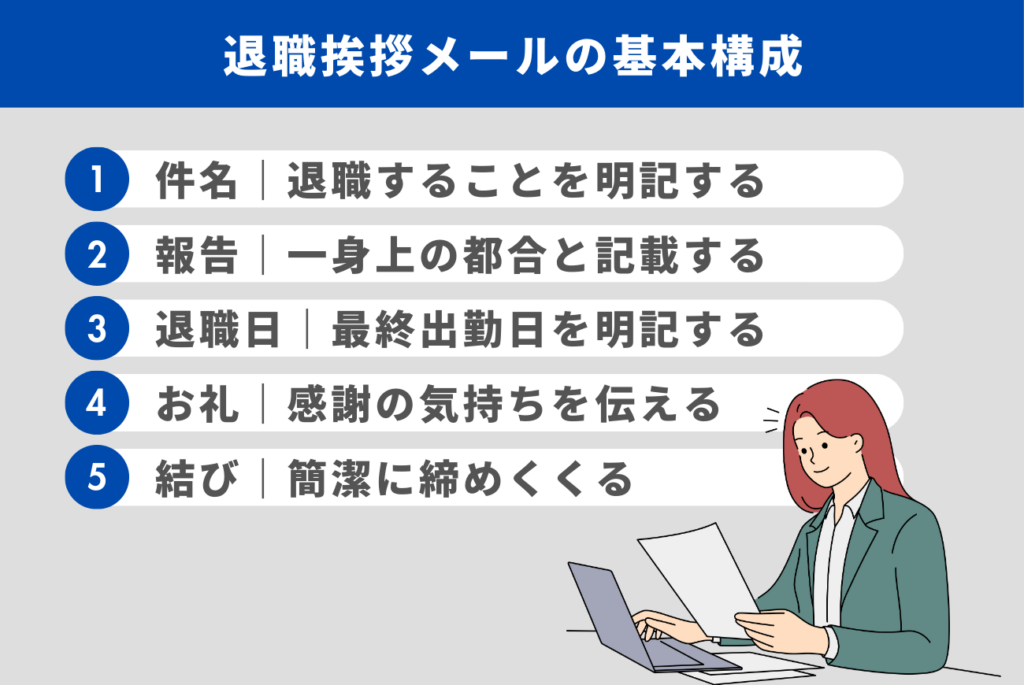 退職挨拶メールの基本構成

1 件名｜退職することを明記する

2 報告｜一身上の都合と記載する

3 退職日｜最終出勤日を明記する

4 お礼｜感謝の気持ちを伝える

5 結び｜簡潔に締めくくる